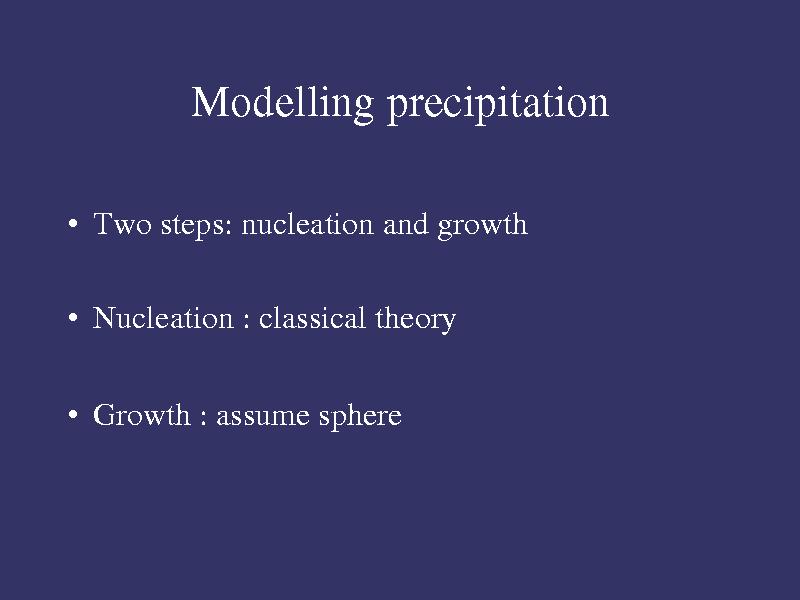 Modelling precipitation

• Two steps: nucleation and growth

• Nucleation : classical theory

• Growth : assume sphere